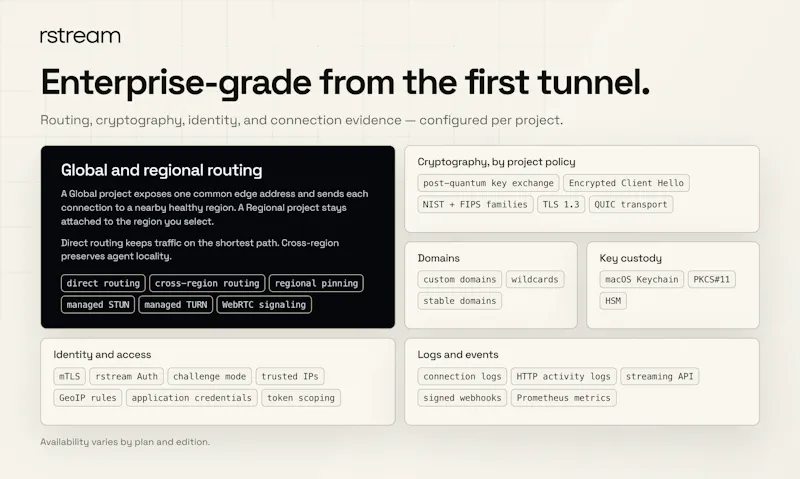 rstream

Enterprise-grade from the first tunnel.

Routing, cryptography, identity, and connection evidence — configured per project.

Global and regional routing

A Global project exposes one common edge address and sends each connection to a nearby healthy region. A Regional project stays attached to the region you select.

Direct routing keeps traffic on the shortest path. Cross-region preserves agent locality.

direct routing
cross-region routing
regional pinning
managed STUN
managed TURN
WebRTC signaling

Cryptography, by project policy

post-quantum key exchange
Encrypted Client Hello
NIST + FIPS families
TLS 1.3
QUIC transport

Domains

custom domains
wildcards
stable domains

Key custody

macOS Keychain
PKCS#11
HSM

Identity and access

mTLS
rstream Auth
challenge mode
trusted IPs
GeoIP rules
application credentials
token scoping

Logs and events

connection logs
HTTP activity logs
streaming API
signed webhooks
Prometheus metrics

Availability varies by plan and edition.